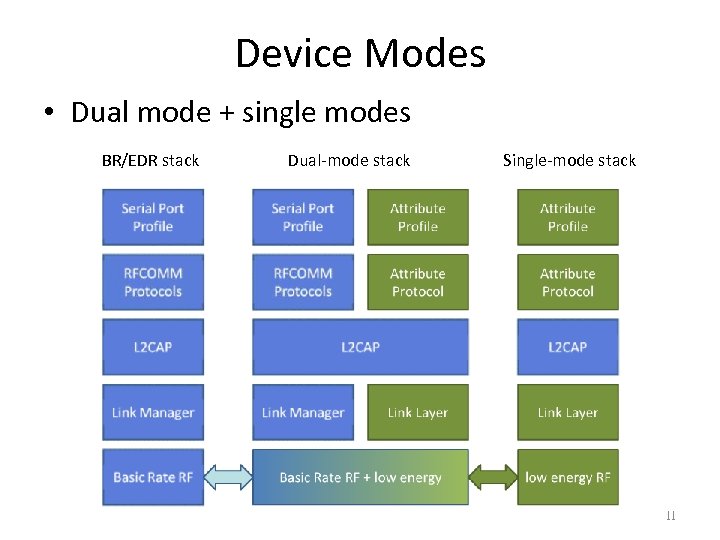 Device Modes

• Dual mode + single modes

BR/EDR stack

Serial Port Profile

RFCOMM Protocols

L2CAP

Link Manager

Basic Rate RF

Dual-mode stack

Serial Port Profile

Attribute Profile

RFCOMM Protocols

Attribute Protocol

L2CAP

Link Manager

Link Layer

Basic Rate RF + low energy

Single-mode stack

Attribute Profile

Attribute Protocol

L2CAP

Link Layer

low energy RF

11